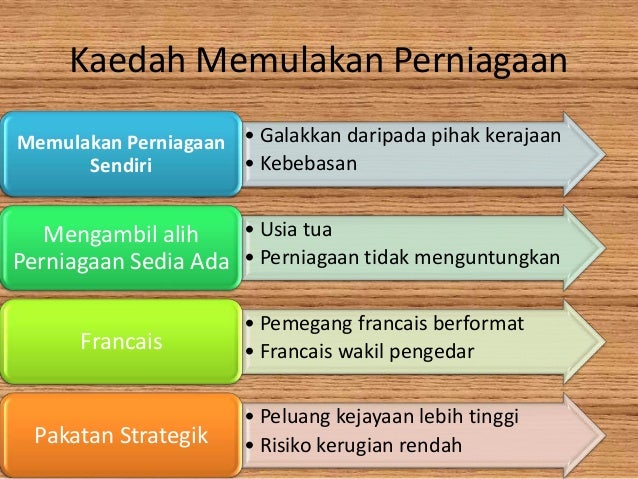 Kaedah Memulakan Perniagaan

Memulakan Perniagaan Sendiri

• Galakkan daripada pihak kerajaan
• Kebebasan

Mengambil alih Perniagaan Sedia Ada

• Usia tua
• Perniagaan tidak menguntungkan

Francais

• Pemegang francais berformat
• Francais wakil pengedar

Pakatan Strategik

• Peluang kejayaan lebih tinggi
• Risiko kerugian rendah